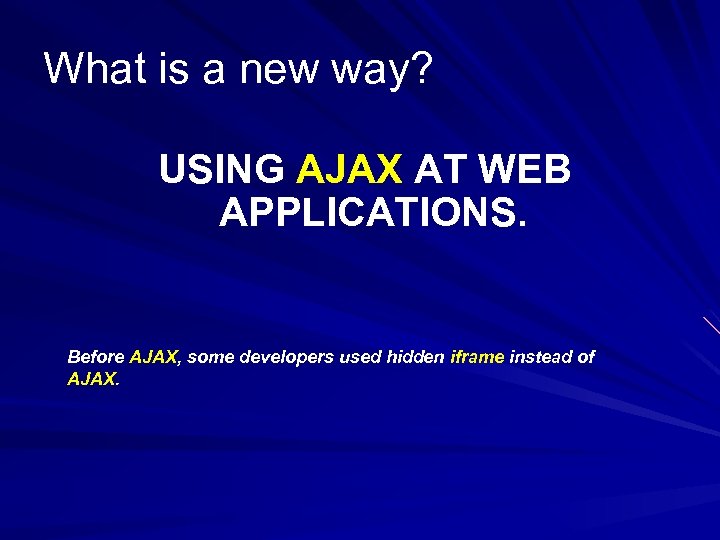 What is a new way?

USING AJAX AT WEB APPLICATIONS.

Before AJAX, some developers used hidden iframe instead of AJAX.